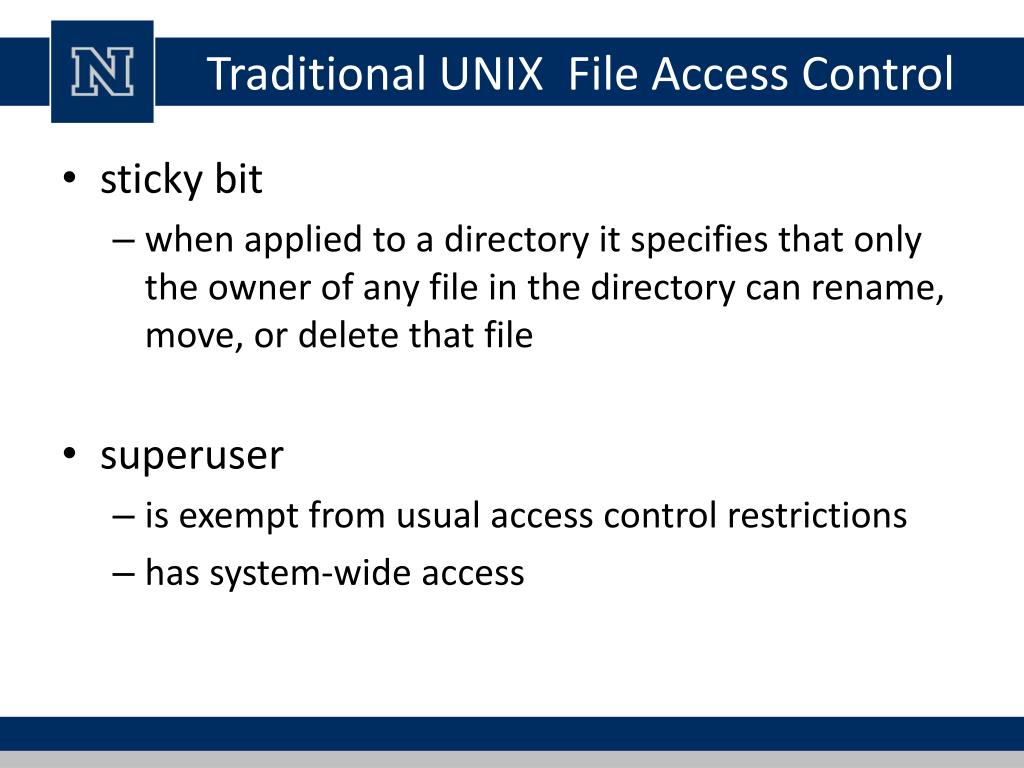 N

Traditional UNIX  File Access Control

• sticky bit
– when applied to a directory it specifies that only the owner of any file in the directory can rename, move, or delete that file

• superuser
– is exempt from usual access control restrictions
– has system-wide access